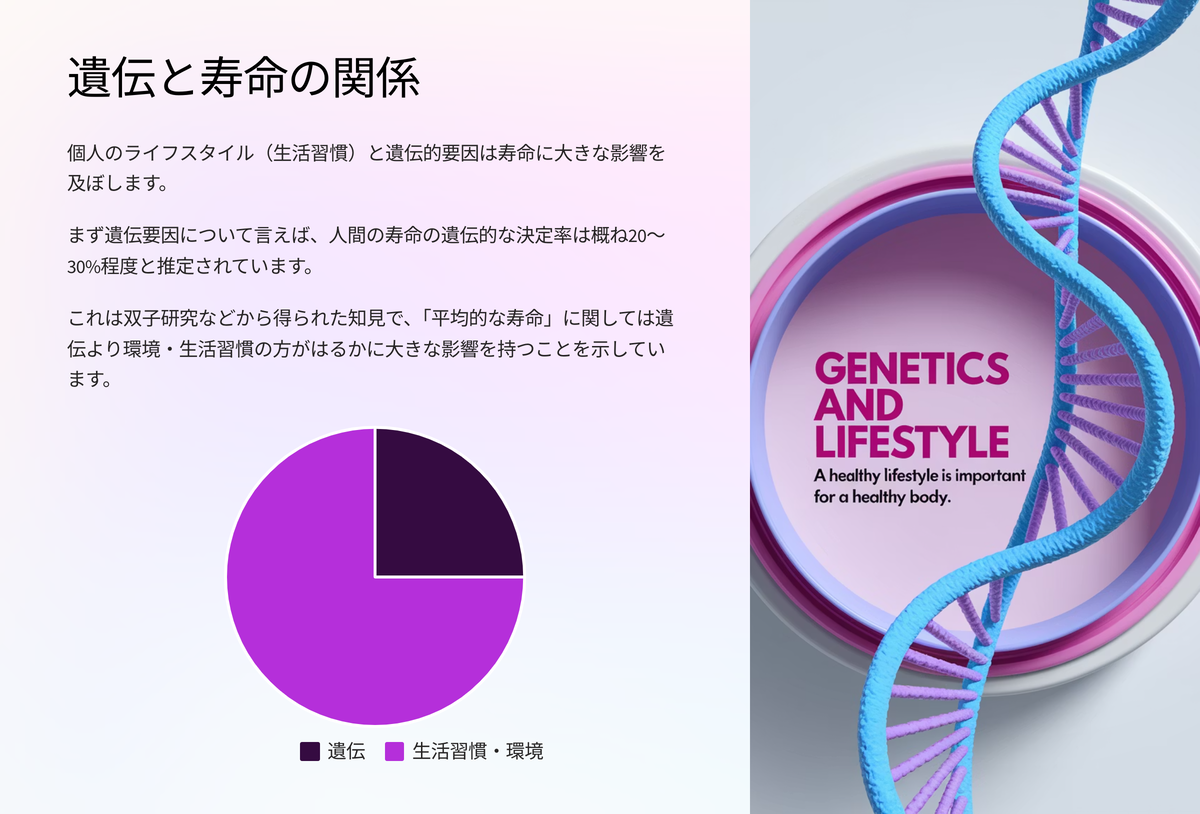 遺伝と寿命の関係

個人のライフスタイル（生活習慣）と遺伝的要因は寿命に大きな影響を及ぼします。

まず遺伝要因について言えば、人間の寿命の遺伝的な決定率は概ね20〜30%程度と推定されています。

これは双子研究などから得られた知見で、「平均的な寿命」に関しては遺伝より環境・生活習慣の方がはるかに大きな影響を持つことを示しています。

遺伝　生活習慣・環境

GENETICS AND LIFESTYLE

A healthy lifestyle is important for a healthy body.